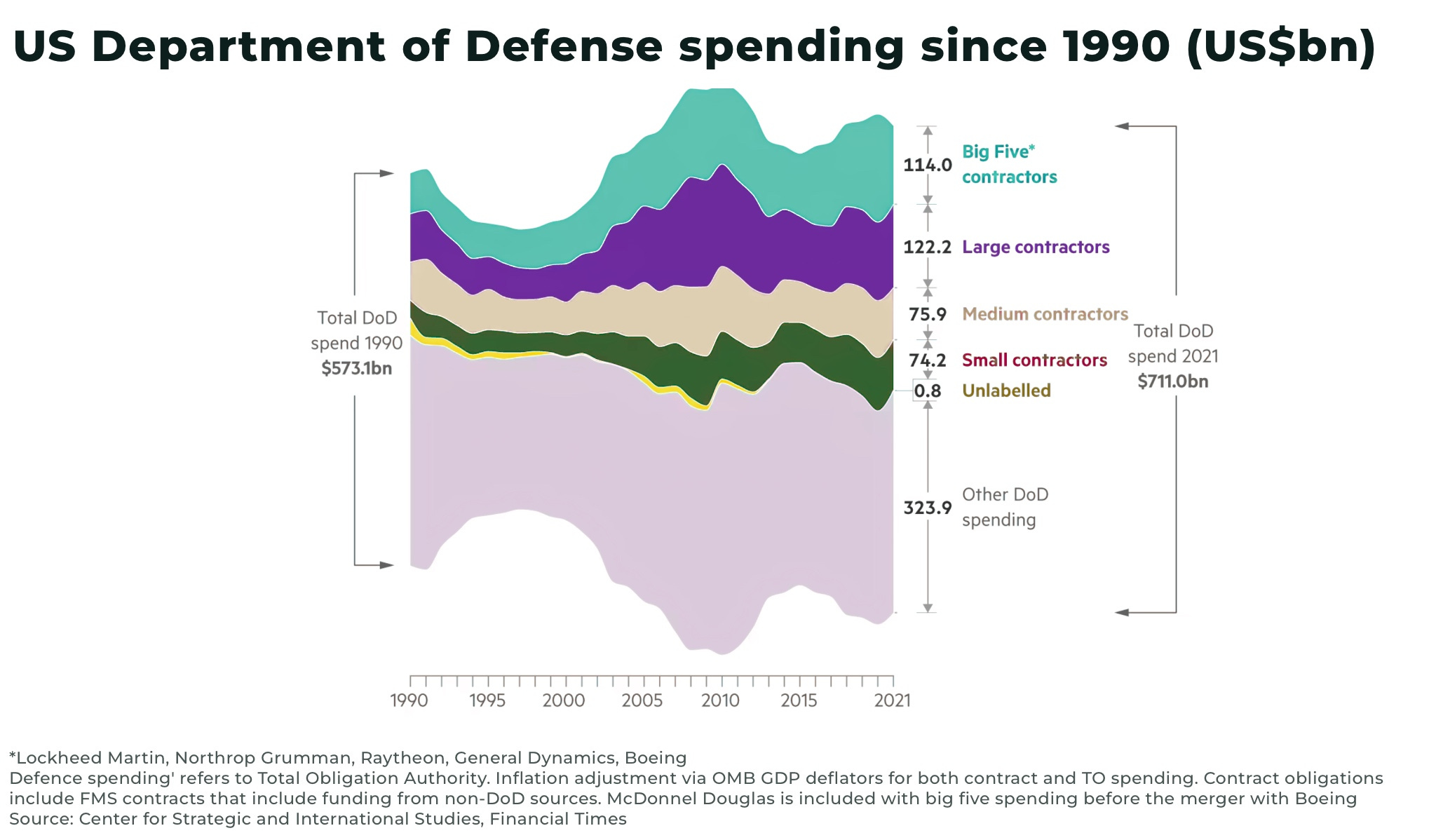 US Department of Defense spending since 1990 (US$bn)

Total DoD spend 1990 $573.1bn

114.0 Big Five* contractors

122.2 Large contractors

75.9 Medium contractors

74.2 Small contractors

0.8 Unlabelled

323.9 Other DoD spending

Total DoD spend 2021 $711.0bn

1990 1995 2000 2005 2010 2015 2021

*Lockheed Martin, Northrop Grumman, Raytheon, General Dynamics, Boeing
Defence spending' refers to Total Obligation Authority. Inflation adjustment via OMB GDP deflators for both contract and TO spending. Contract obligations include FMS contracts that include funding from non-DoD sources. McDonnel Douglas is included with big five spending before the merger with Boeing
Source: Center for Strategic and International Studies, Financial Times